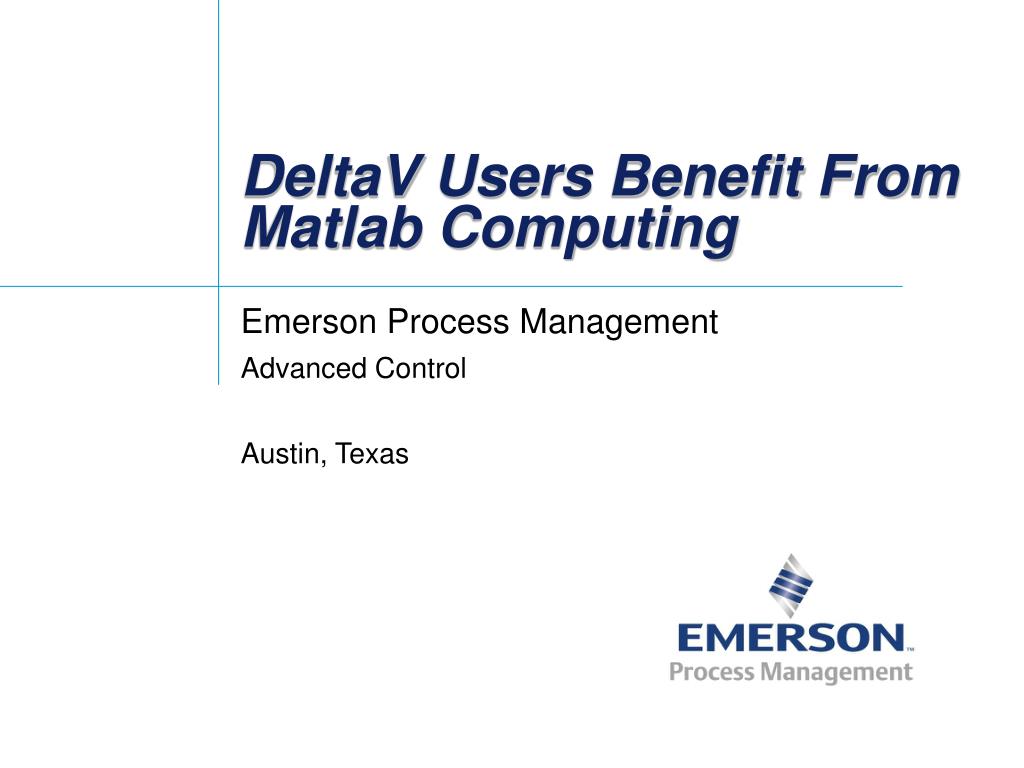 DeltaV Users Benefit From Matlab Computing

Emerson Process Management

Advanced Control

Austin, Texas

EMERSON™
Process Management